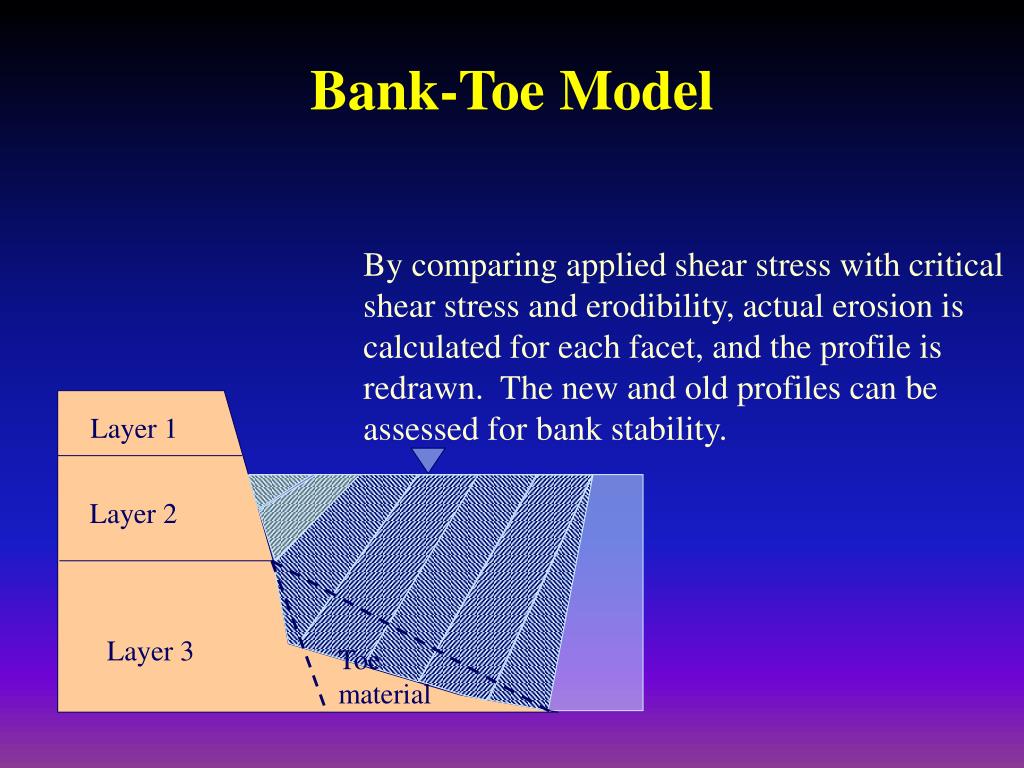 Bank-Toe Model

By comparing applied shear stress with critical shear stress and erodibility, actual erosion is calculated for each facet, and the profile is redrawn. The new and old profiles can be assessed for bank stability.

Layer 1

Layer 2

Layer 3

Toe material